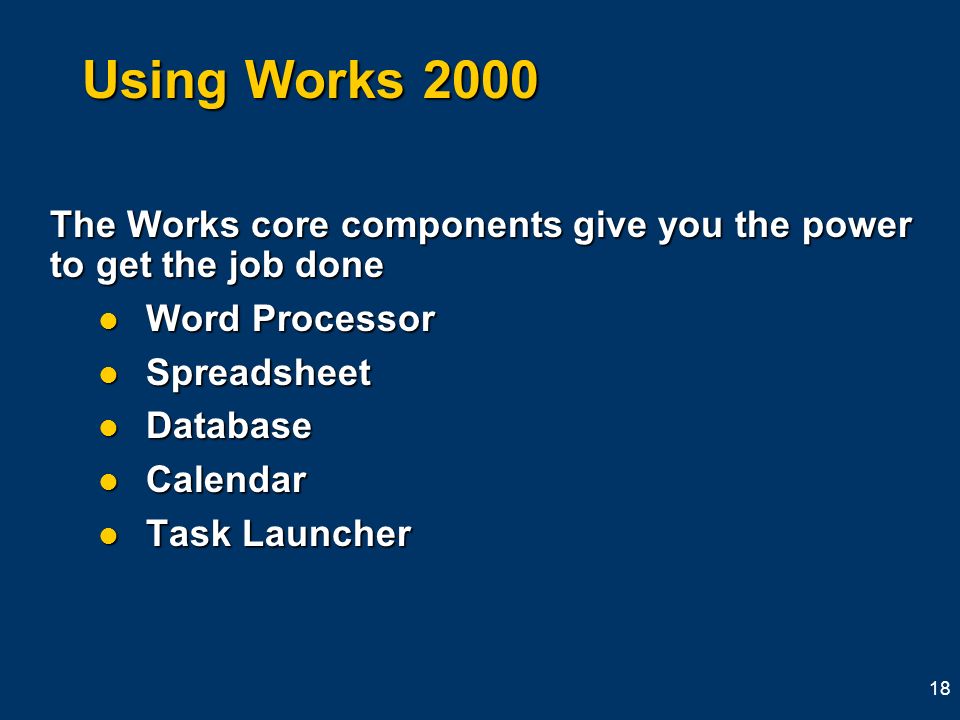 Using Works 2000

The Works core components give you the power to get the job done

- Word Processor
- Spreadsheet
- Database
- Calendar
- Task Launcher

18